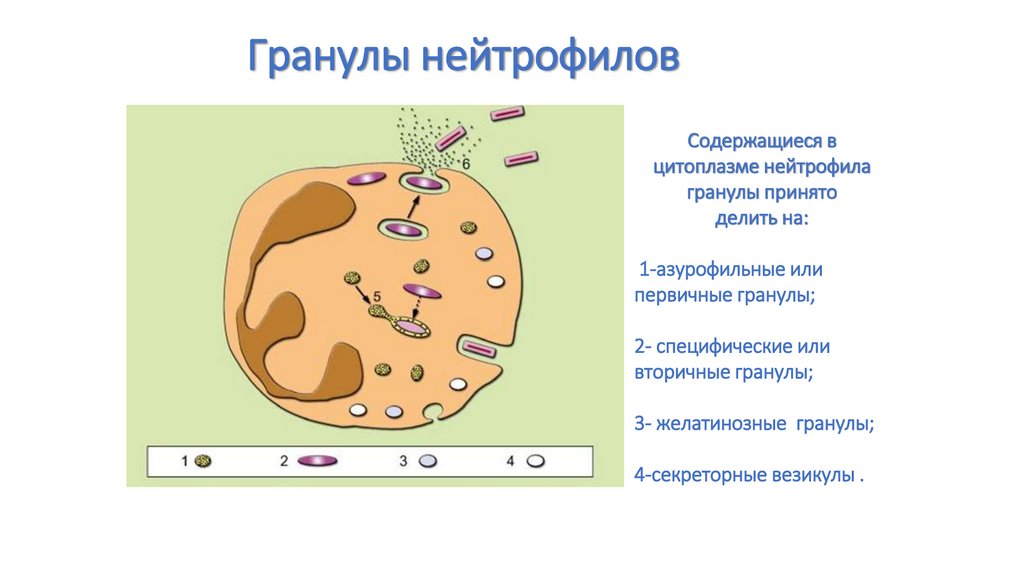 Гранулы нейтрофилов

6

5

1

2

3

4

Содержащиеся в цитоплазме нейтрофила гранулы принято делить на:

1-азурофильные или первичные гранулы;

2- специфические или вторичные гранулы;

3- желатинозные гранулы;

4-секреторные везикулы .